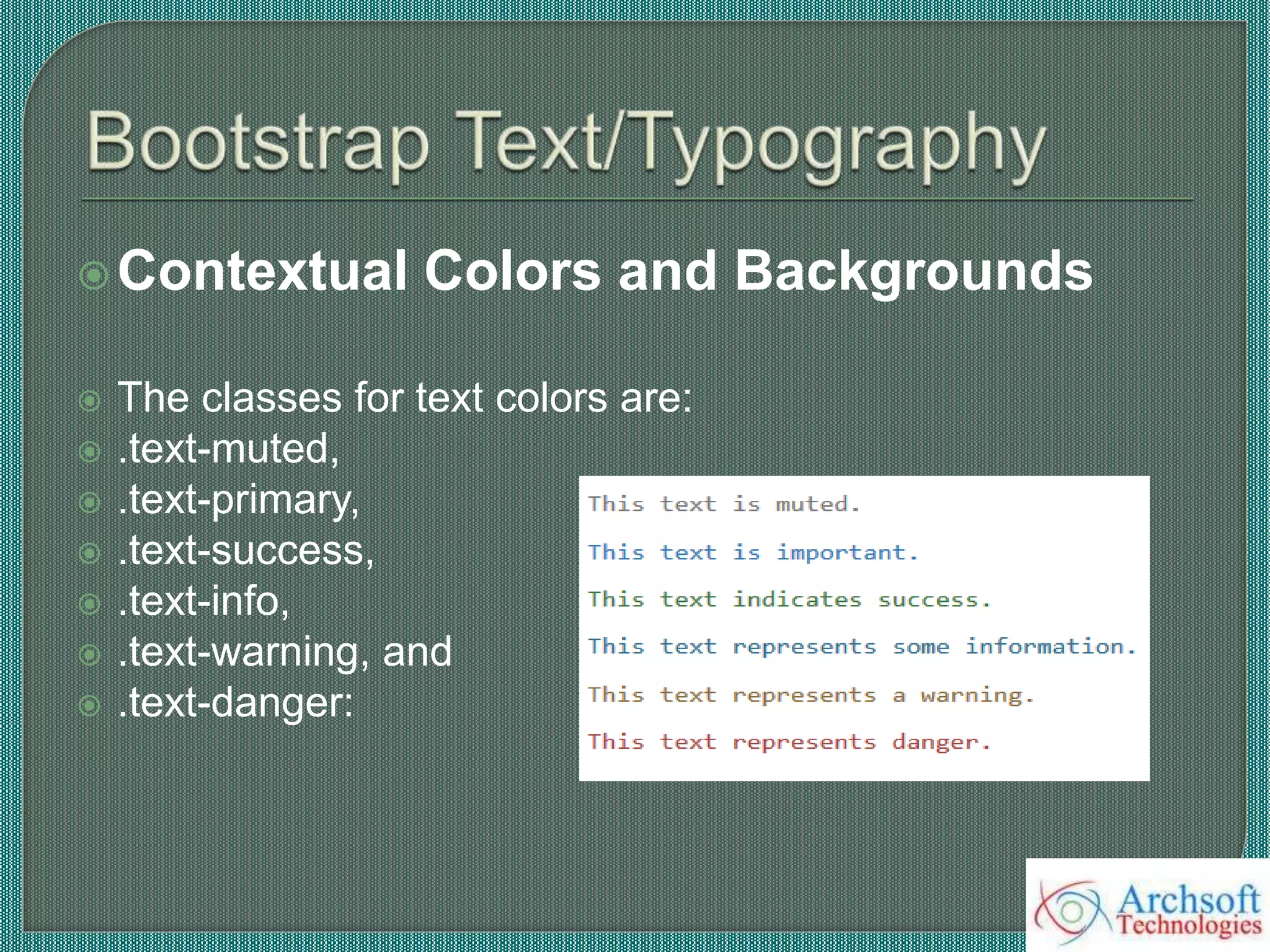 Bootstrap Text/Typography

Contextual Colors and Backgrounds

The classes for text colors are:
.text-muted,
.text-primary,
.text-success,
.text-info,
.text-warning, and
.text-danger:

This text is muted.

This text is important.

This text indicates success.

This text represents some information.

This text represents a warning.

This text represents danger.

Archsoft Technologies